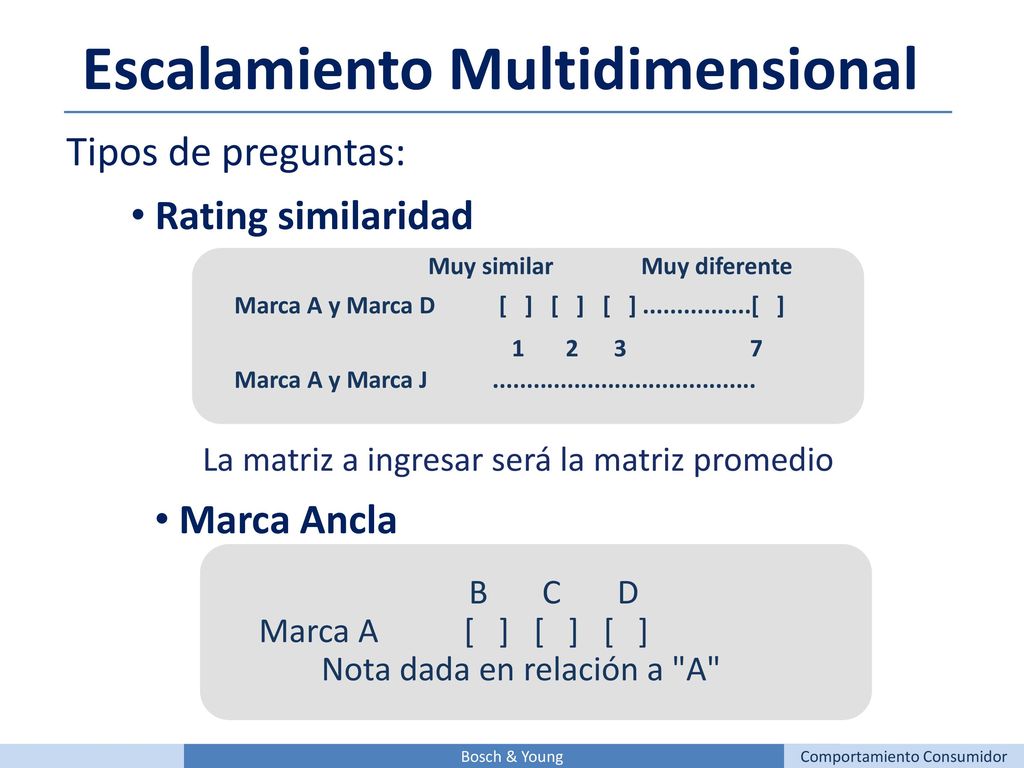 Escalamiento Multidimensional

Tipos de preguntas:

• Rating similaridad

Muy similar Muy diferente

Marca A y Marca D [ ] [ ] [ ] ................[ ]

1 2 3 7

Marca A y Marca J .......................................

La matriz a ingresar será la matriz promedio

• Marca Ancla

B C D

Marca A [ ] [ ] [ ]

Nota dada en relación a "A"

Bosch & Young

Comportamiento Consumidor